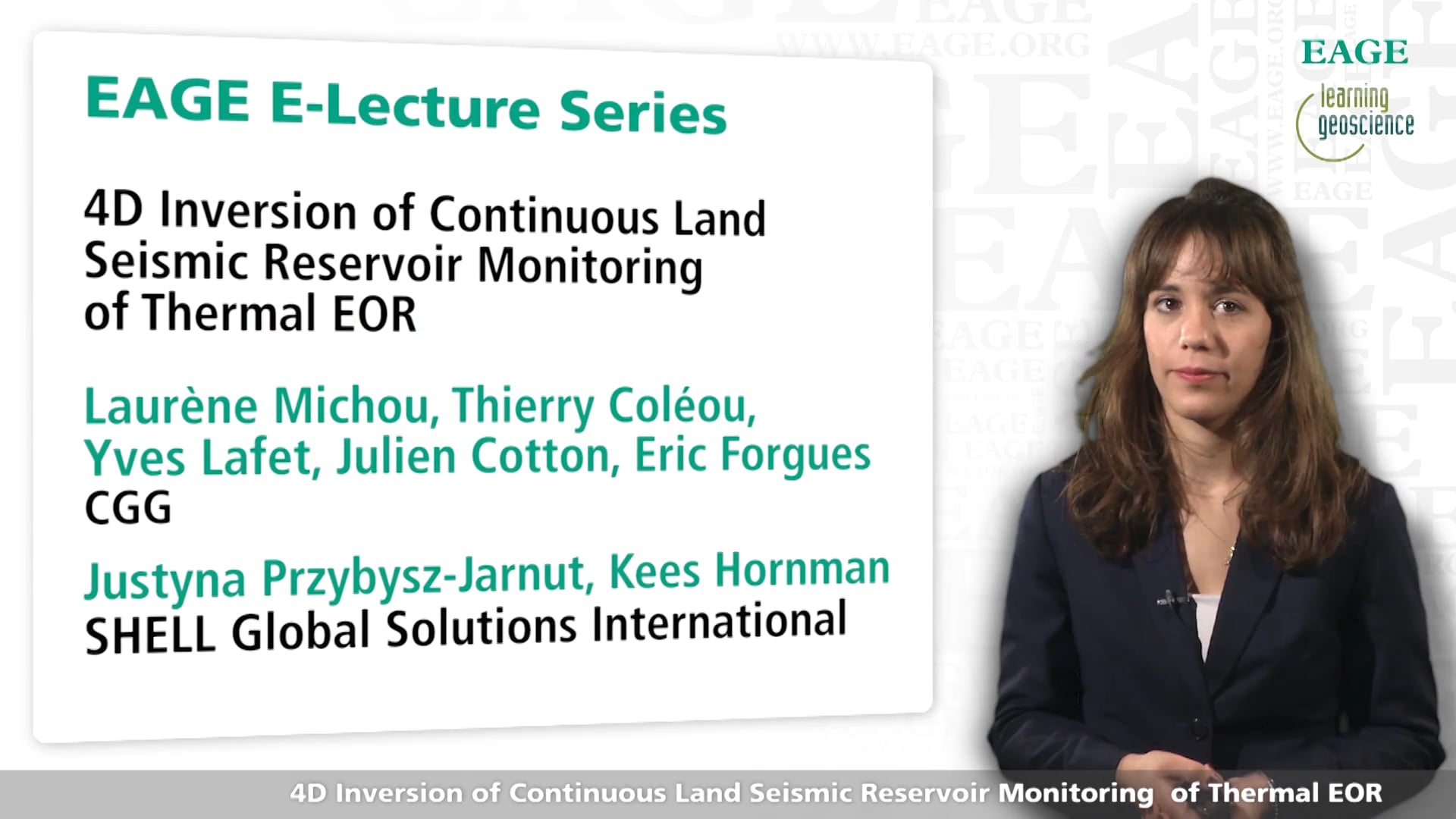 EAGE E-Lecture Series

4D Inversion of Continuous Land Seismic Reservoir Monitoring of Thermal EOR

Laurène Michou, Thierry Coléou, Yves Lafet, Julien Cotton, Eric Forgues
CGG

Justyna Przybysz-Jarnut, Kees Hornman
SHELL Global Solutions International

EAGE
learning geoscience

WWW.EAGE.ORG

4D Inversion of Continuous Land Seismic Reservoir Monitoring of Thermal EOR